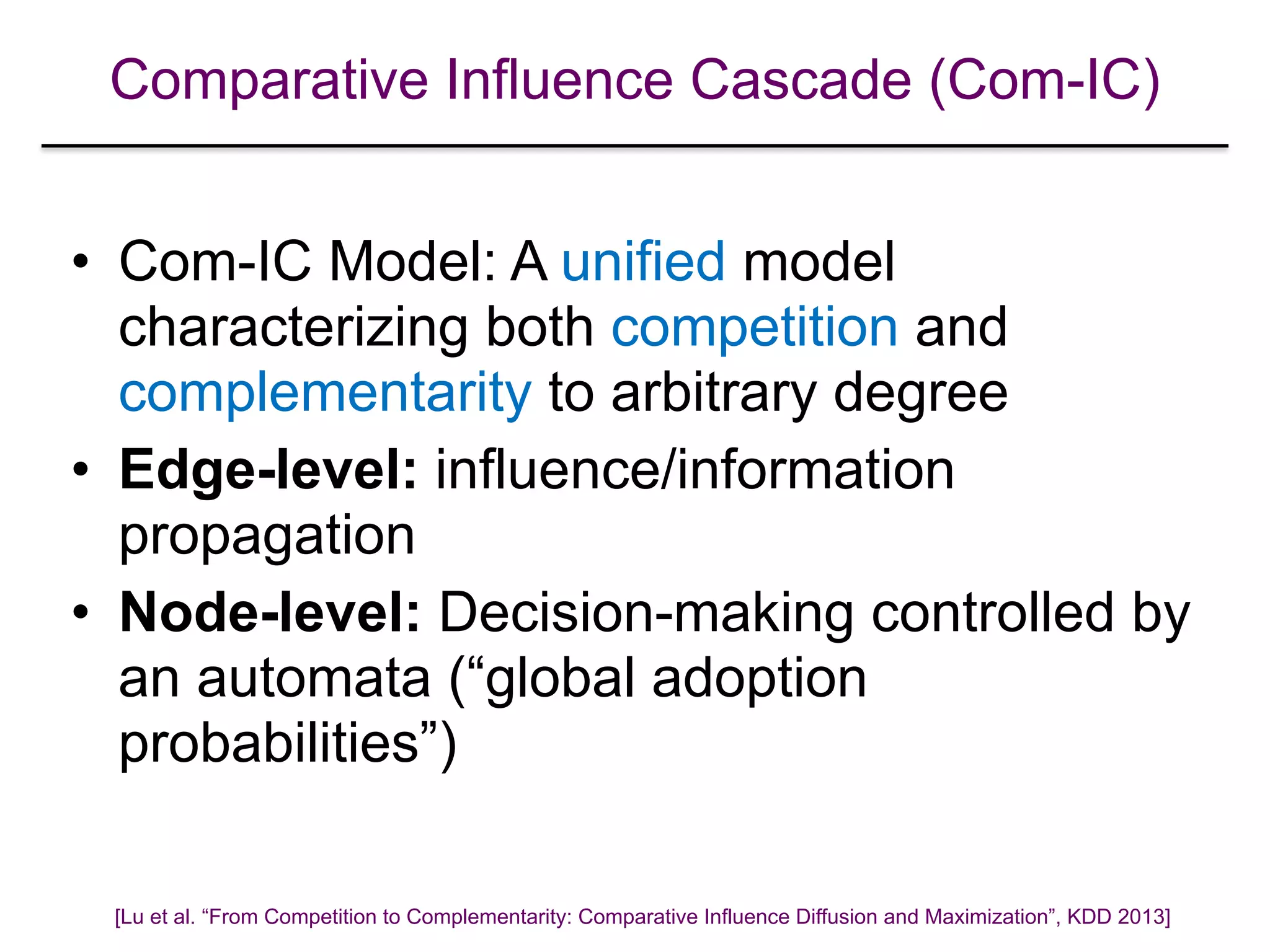 Comparative Influence Cascade (Com-IC)

• Com-IC Model: A unified model characterizing both competition and complementarity to arbitrary degree

• Edge-level: influence/information propagation

• Node-level: Decision-making controlled by an automata (“global adoption probabilities”)

[Lu et al. “From Competition to Complementarity: Comparative Influence Diffusion and Maximization”, KDD 2013]